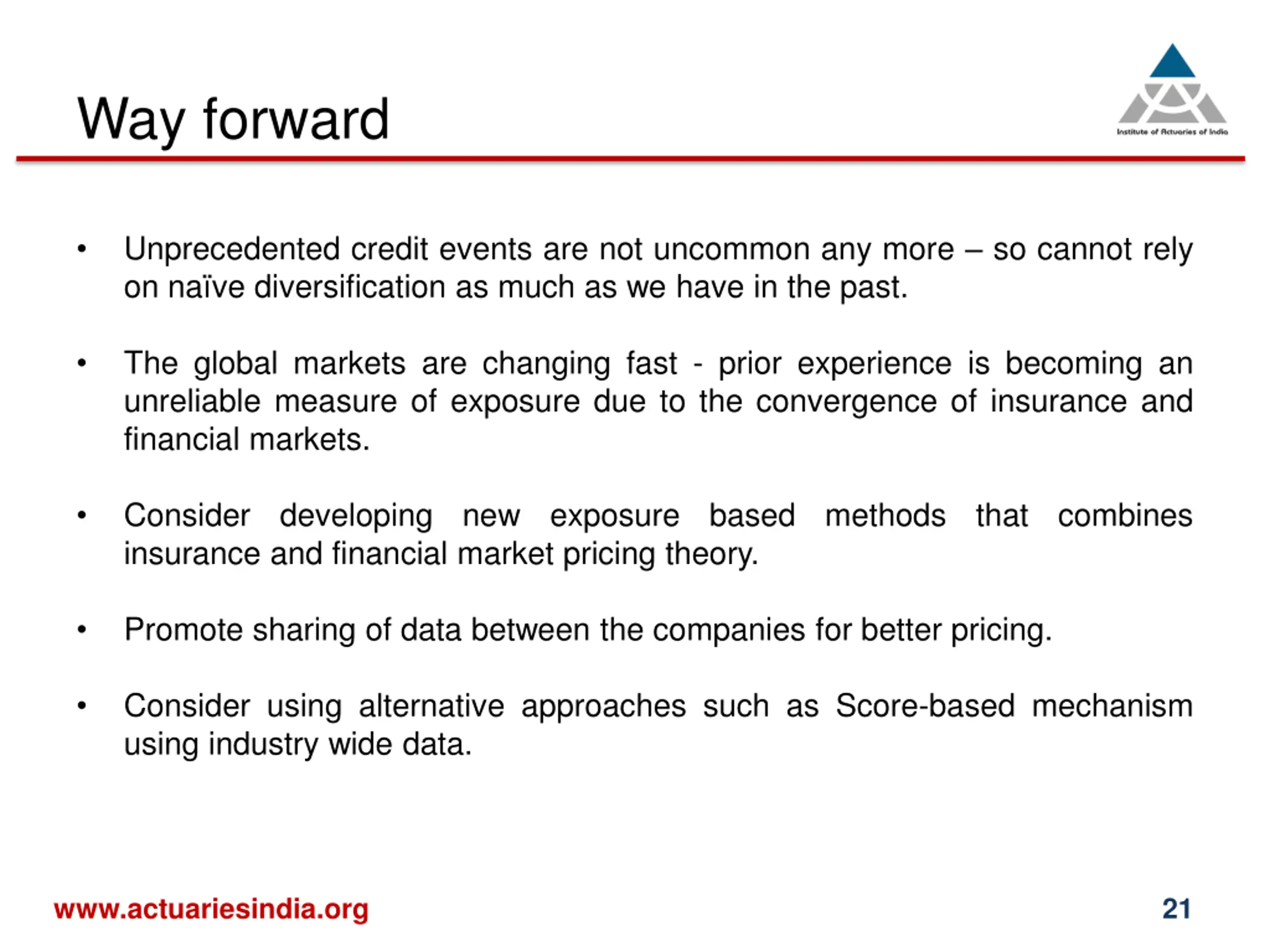 Way forward

Institute of Actuaries of India

• Unprecedented credit events are not uncommon any more – so cannot rely on naïve diversification as much as we have in the past.

• The global markets are changing fast - prior experience is becoming an unreliable measure of exposure due to the convergence of insurance and financial markets.

• Consider developing new exposure based methods that combines insurance and financial market pricing theory.

• Promote sharing of data between the companies for better pricing.

• Consider using alternative approaches such as Score-based mechanism using industry wide data.

www.actuariesindia.org

21